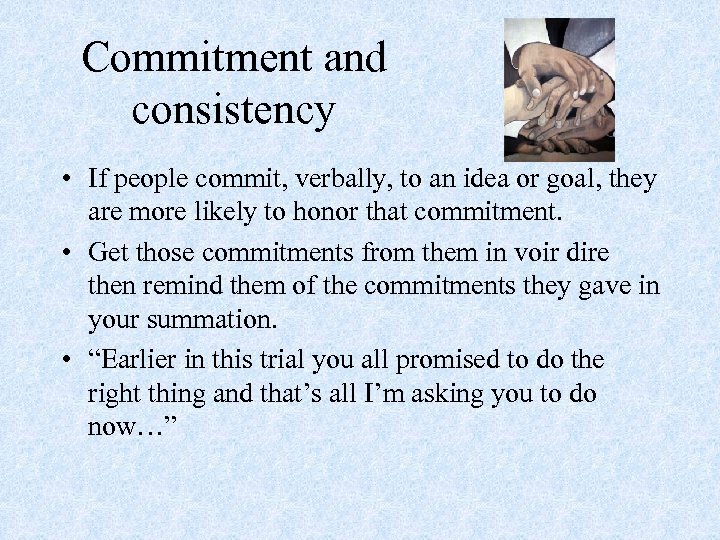 Commitment and consistency

• If people commit, verbally, to an idea or goal, they are more likely to honor that commitment.
• Get those commitments from them in voir dire then remind them of the commitments they gave in your summation.
• “Earlier in this trial you all promised to do the right thing and that’s all I’m asking you to do now…”